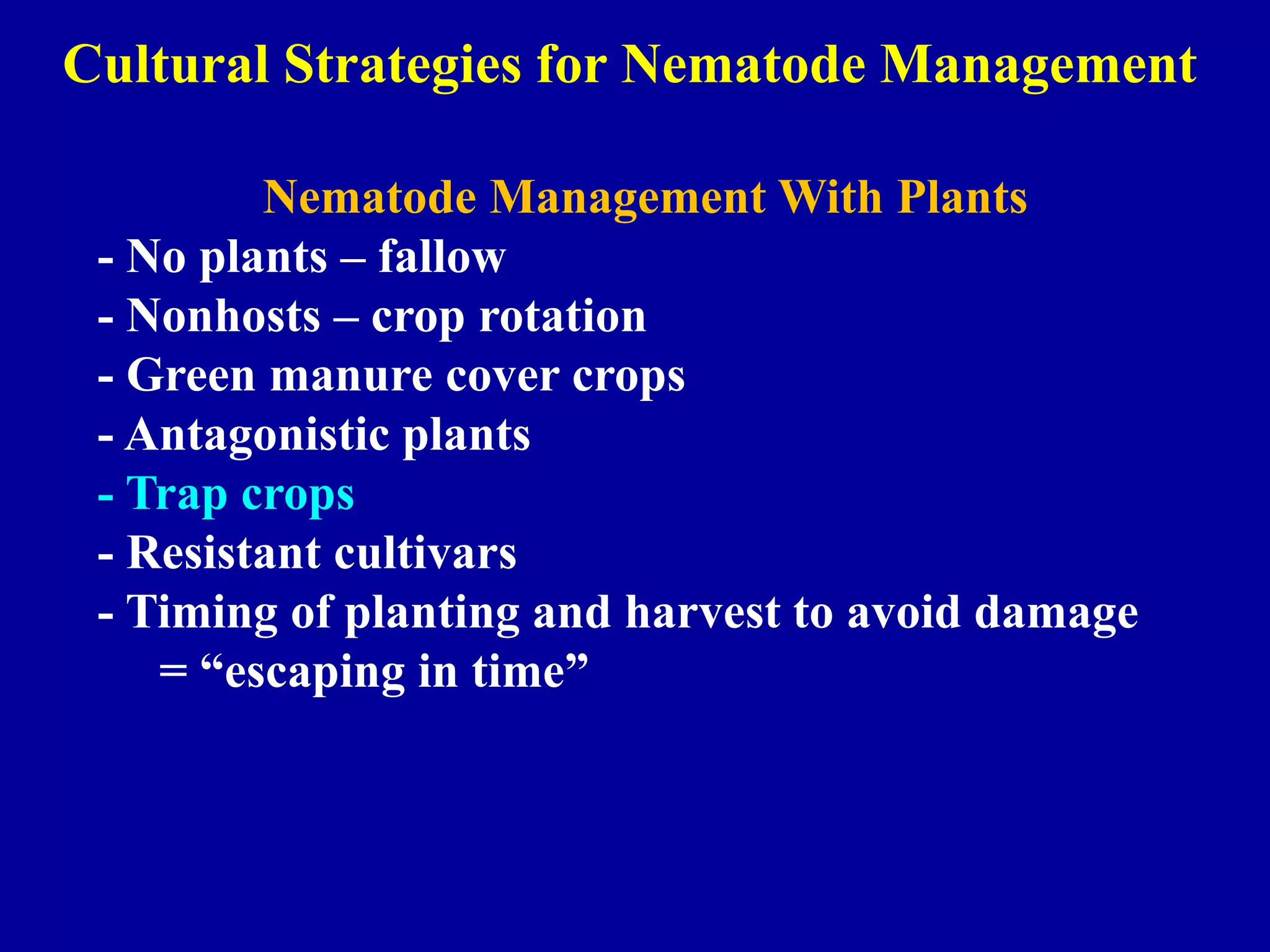 Cultural Strategies for Nematode Management

Nematode Management With Plants

- No plants – fallow
- Nonhosts – crop rotation
- Green manure cover crops
- Antagonistic plants
- Trap crops
- Resistant cultivars
- Timing of planting and harvest to avoid damage
= “escaping in time”